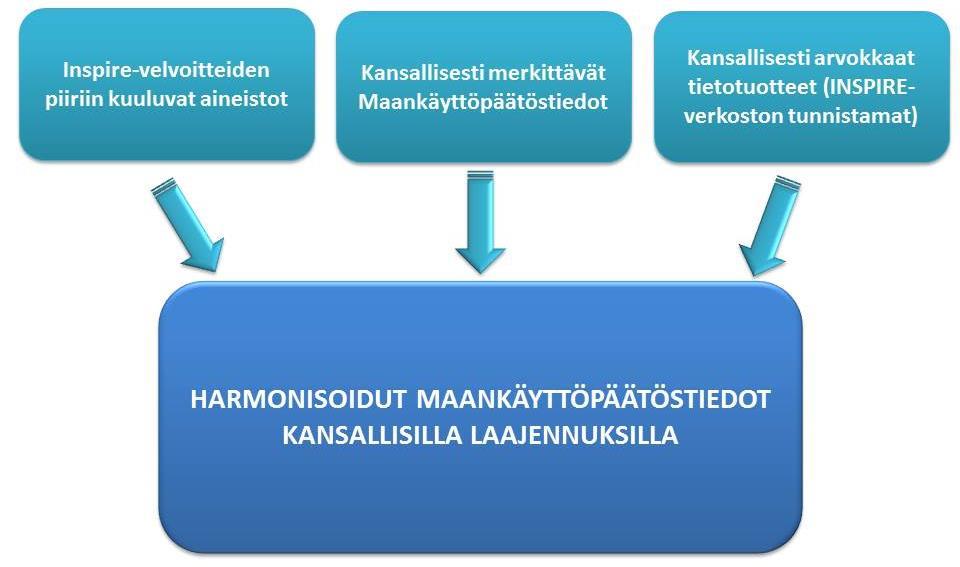 Inspire-velvoitteiden piiriin kuuluvat aineistot

Kansallisesti merkittävät Maankäyttöpäätöstiedot

Kansallisesti arvokkaat tietotuotteet (INSPIRE-verkoston tunnistamat)

HARMONISOIDUT MAANKÄYTTÖPÄÄTÖSTIEDOT KANSALLISILLA LAAJENNUKSILLA